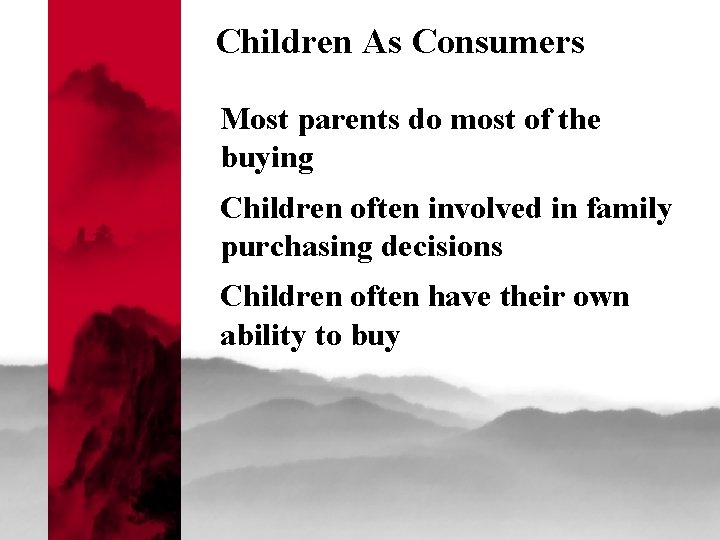 Children As Consumers

Most parents do most of the buying

Children often involved in family purchasing decisions

Children often have their own ability to buy